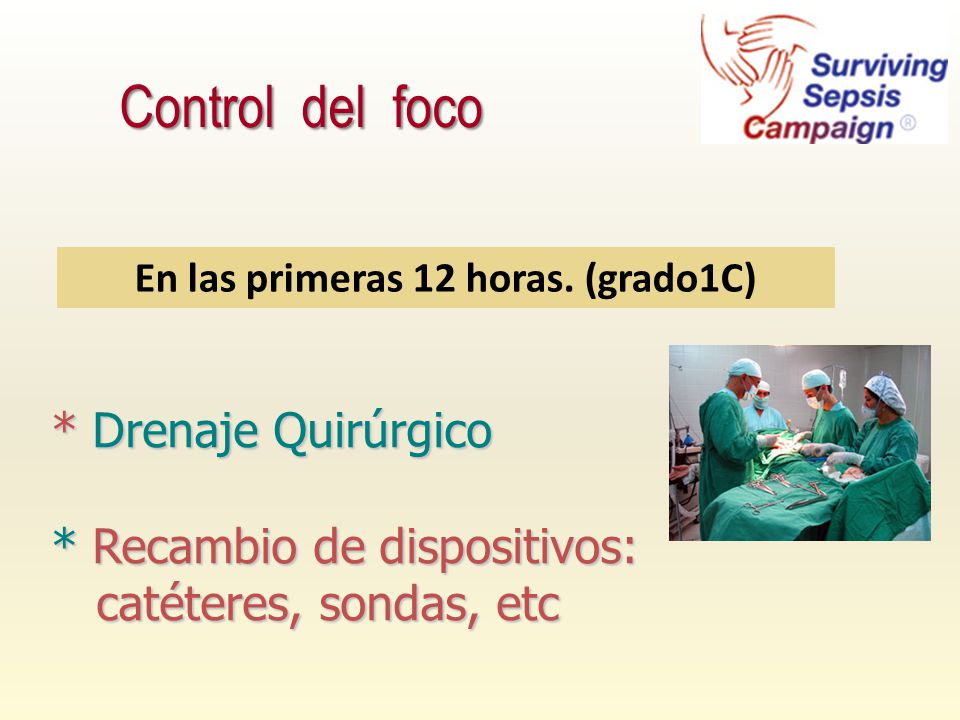 Control del foco

Surviving Sepsis Campaign ®

En las primeras 12 horas. (grado1C)

* Drenaje Quirúrgico

* Recambio de dispositivos: catéteres, sondas, etc